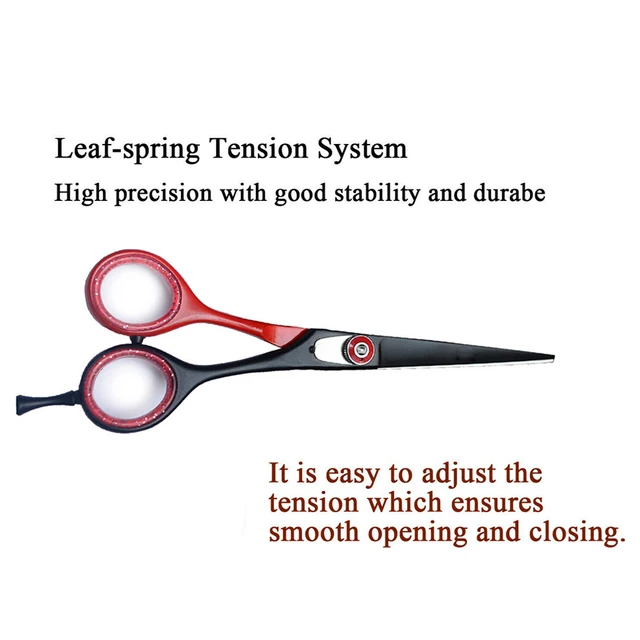 Leaf-spring Tension System

High precision with good stability and durabe

It is easy to adjust the tension which ensures smooth opening and closing.